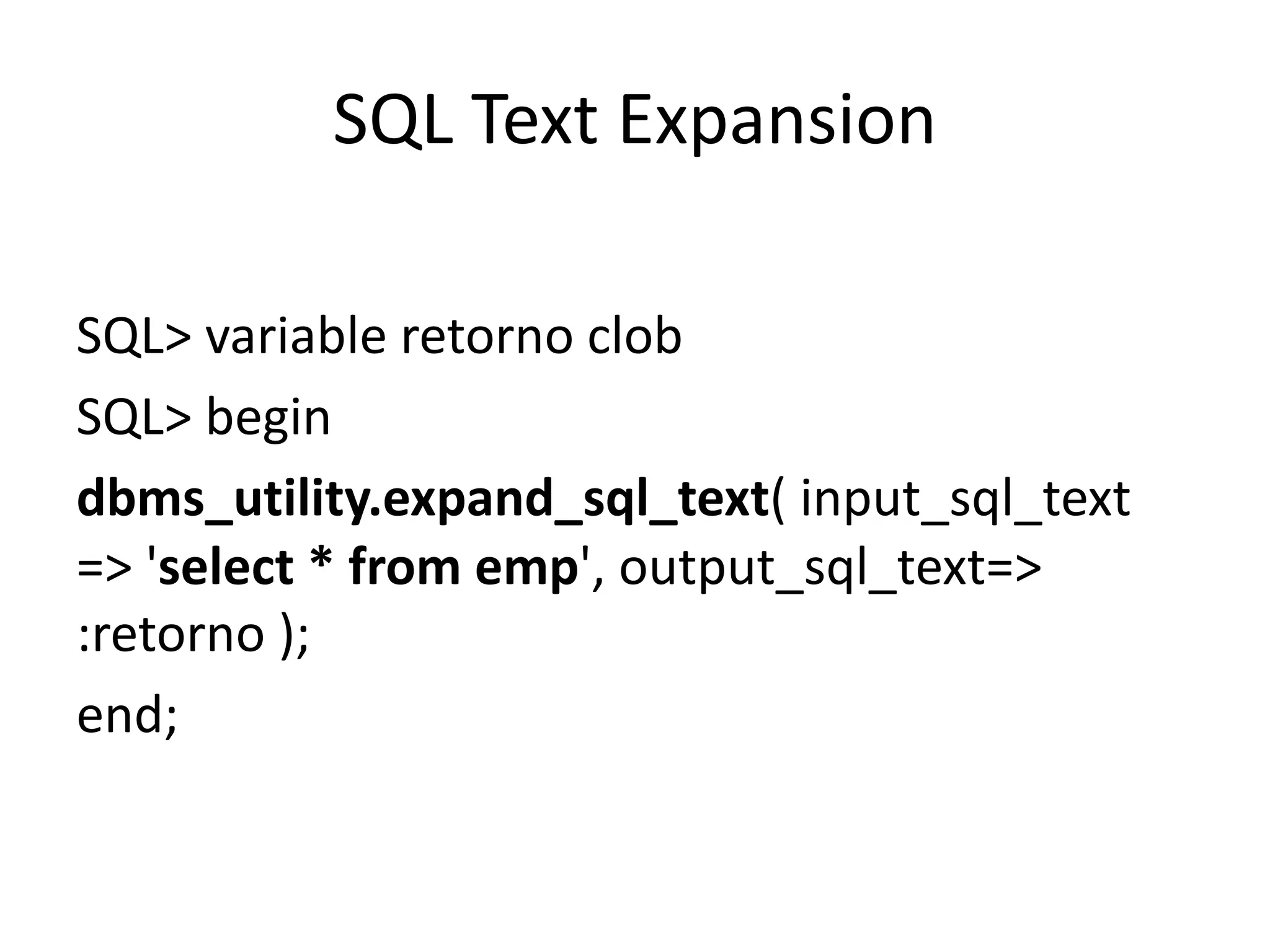 SQL Text Expansion

SQL> variable retorno clob

SQL> begin

dbms_utility.expand_sql_text( input_sql_text => 'select * from emp', output_sql_text=> :retorno );

end;